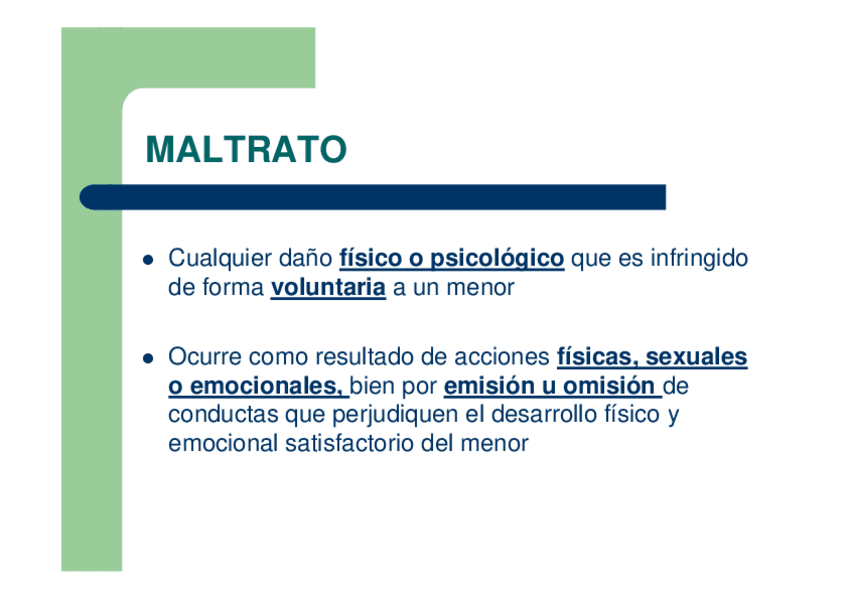 MALTRATO

- Cualquier daño físico o psicológico que es infringido de forma voluntaria a un menor

- Ocurre como resultado de acciones físicas, sexuales o emocionales, bien por emisión u omisión de conductas que perjudiquen el desarrollo físico y emocional satisfactorio del menor